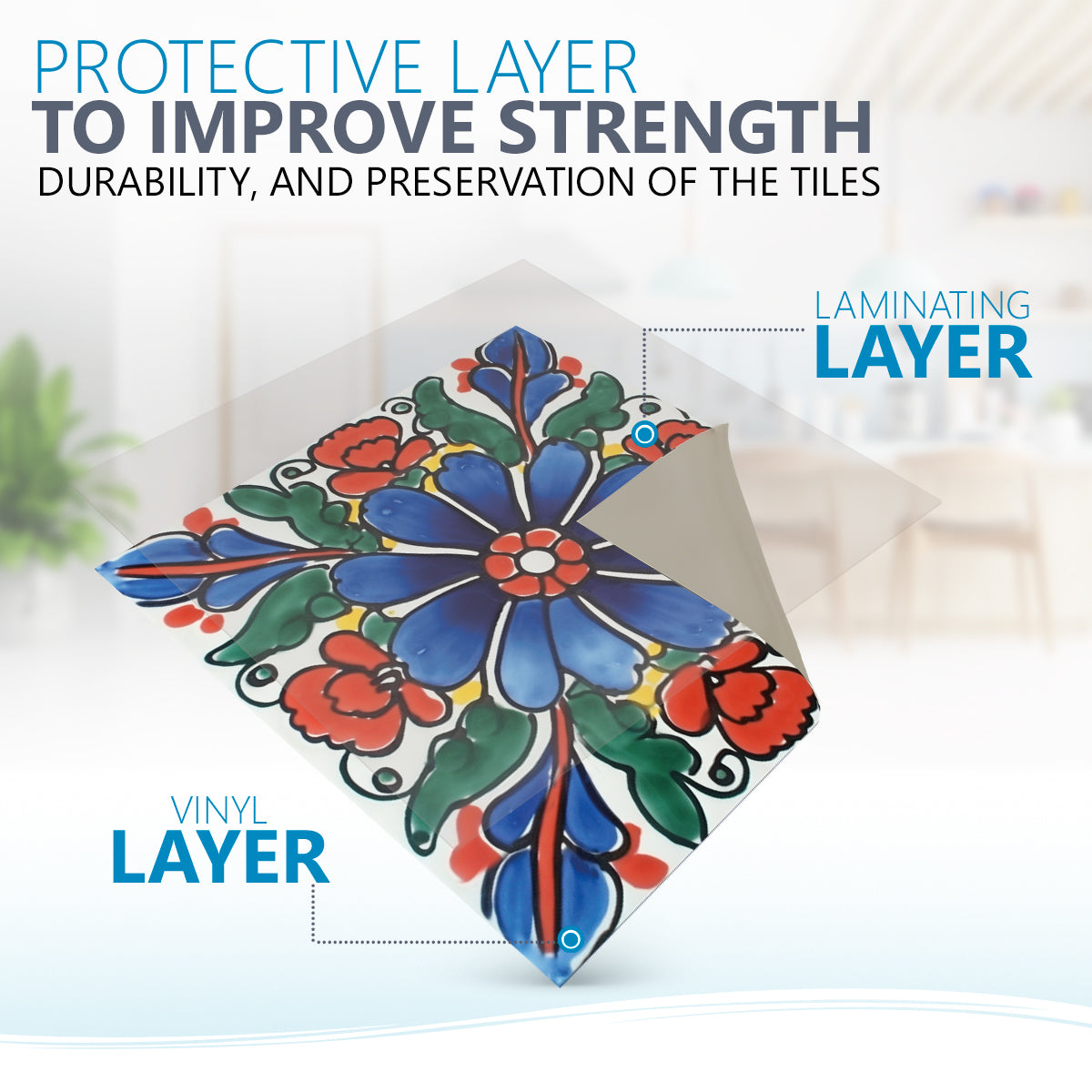 PROTECTIVE LAYER
TO IMPROVE STRENGTH
DURABILITY, AND PRESERVATION OF THE TILES

LAMINATING
LAYER

VINYL
LAYER